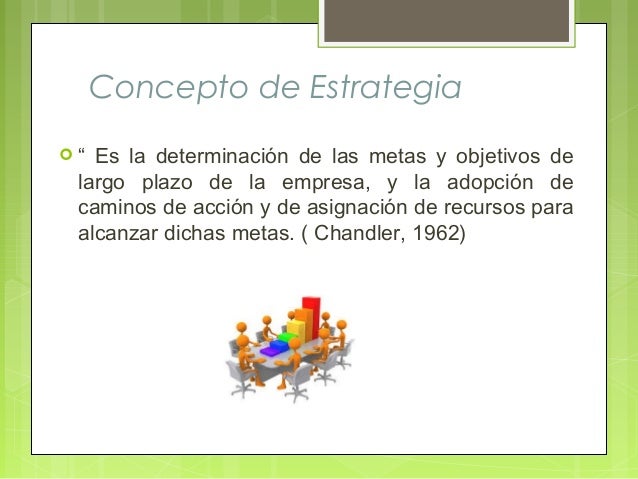 Concepto de Estrategia

“ Es la determinación de las metas y objetivos de largo plazo de la empresa, y la adopción de caminos de acción y de asignación de recursos para alcanzar dichas metas. ( Chandler, 1962)